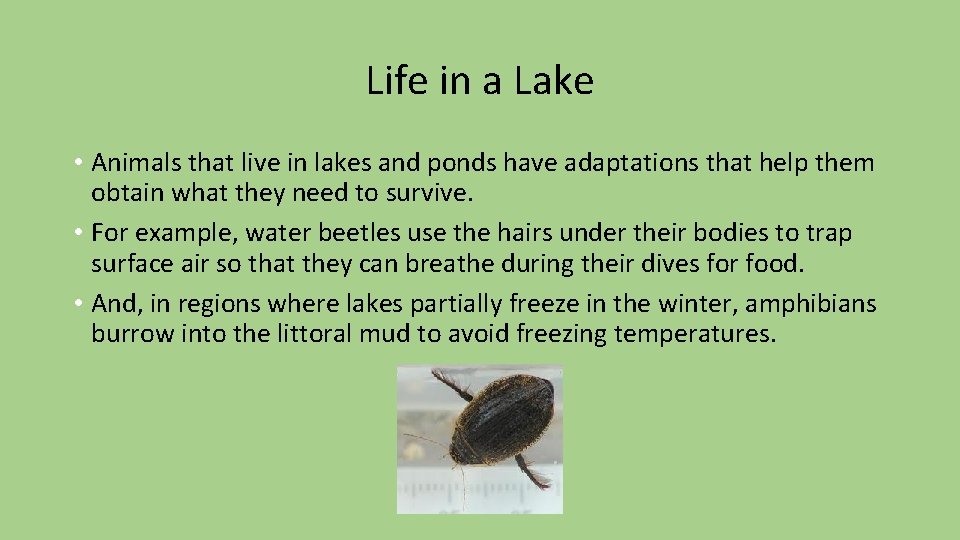 Life in a Lake

• Animals that live in lakes and ponds have adaptations that help them obtain what they need to survive.

• For example, water beetles use the hairs under their bodies to trap surface air so that they can breathe during their dives for food.

• And, in regions where lakes partially freeze in the winter, amphibians burrow into the littoral mud to avoid freezing temperatures.